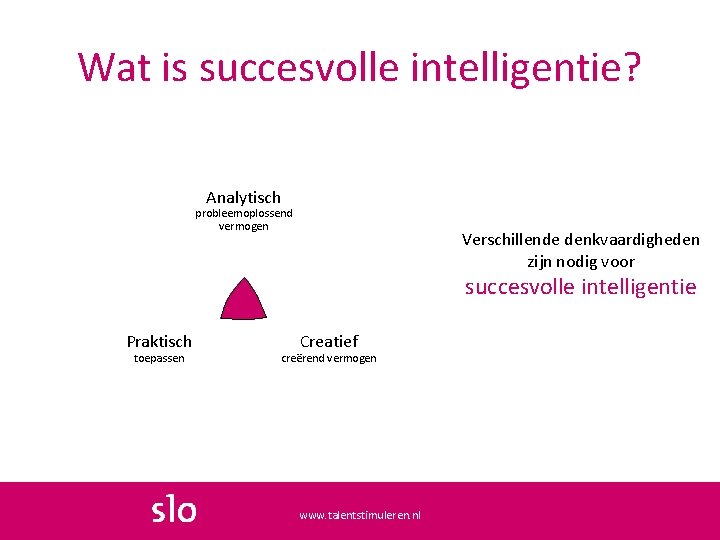 Wat is succesvolle intelligentie?

Analytisch
probleemoplossend vermogen

Praktisch
toepassen

Creatief
creërend vermogen

Verschillende denkvaardigheden zijn nodig voor succesvolle intelligentie

slo

www.talentstimuleren.nl